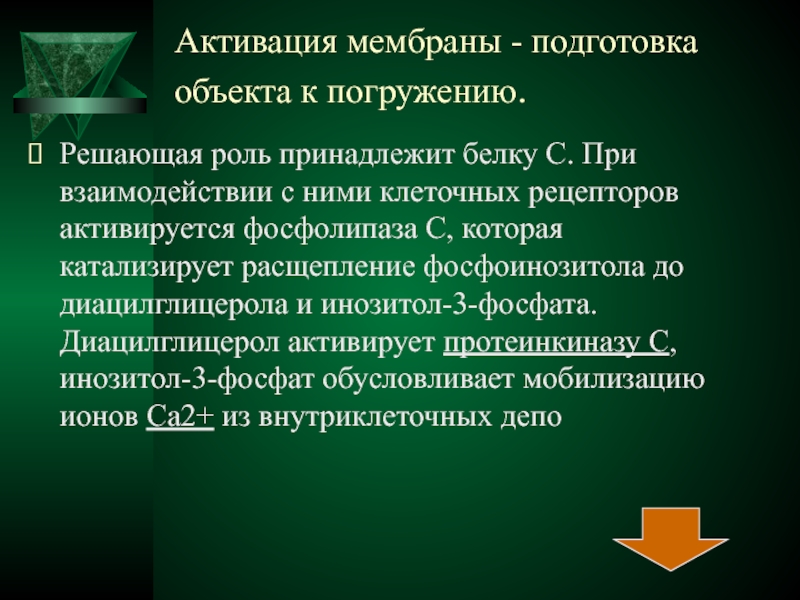 Активация мембраны - подготовка объекта к погружению.

Решающая роль принадлежит белку С. При взаимодействии с ними клеточных рецепторов активируется фосфолипаза С, которая катализирует расщепление фосфоинозитола до диацилглицерола и инозитол-3-фосфата. Диацилглицерол активирует протеинкиназу С, инозитол-3-фосфат обусловливает мобилизацию ионов Са2+ из внутриклеточных депо